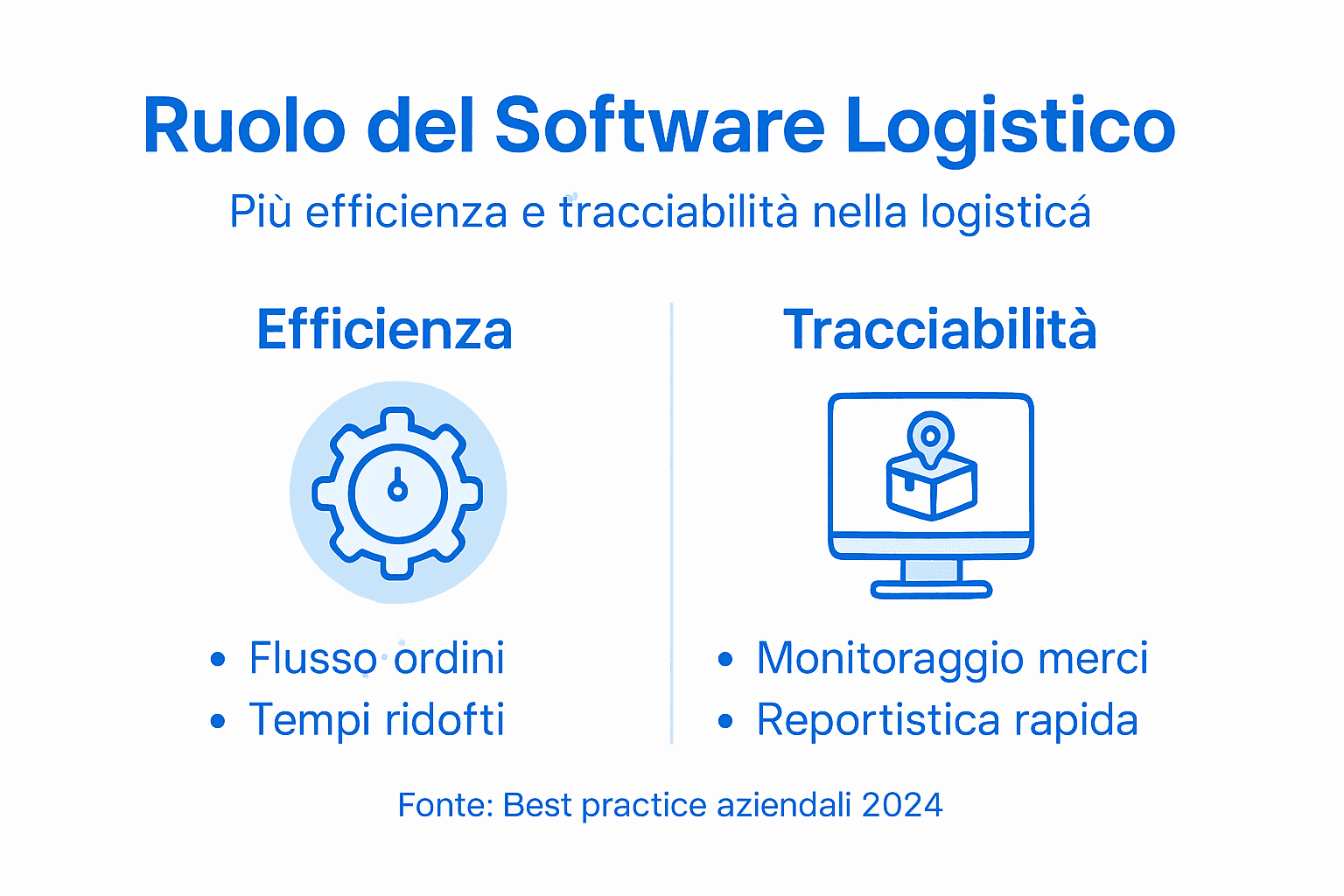 Ruolo del Software Logistico

Più efficienza e tracciabilità nella logisticá

Efficienza

• Flusso ordini
• Tempi ridofti

Tracciabilità

• Monitoraggio merci
• Reportistica rapida

Fonte: Best practice aziendali 2024